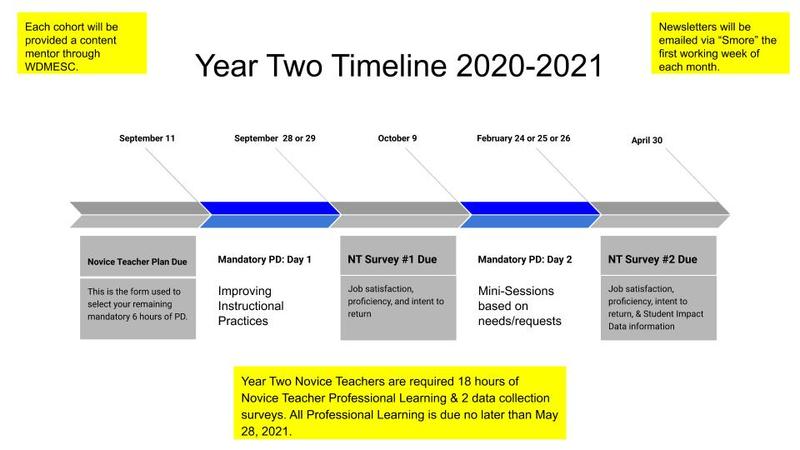 Each cohort will be provided a content mentor through WDMESC.

Year Two Timeline 2020-2021

Newsletters will be emailed via "Smore" the first working week of each month.

September 11

September 28 or 29

October 9

February 24 or 25 or 26

April 30

Novice Teacher Plan Due

This is the form used to select your remaining mandatory 6 hours of PD.

Mandatory PD: Day 1

Improving Instructional Practices

NT Survey #1 Due

Job satisfaction, proficiency, and intent to return

Mandatory PD: Day 2

Mini-Sessions based on needs/requests

NT Survey #2 Due

Job satisfaction, proficiency, intent to return, & Student Impact Data information

Year Two Novice Teachers are required 18 hours of Novice Teacher Professional Learning & 2 data collection surveys. All Professional Learning is due no later than May 28, 2021.